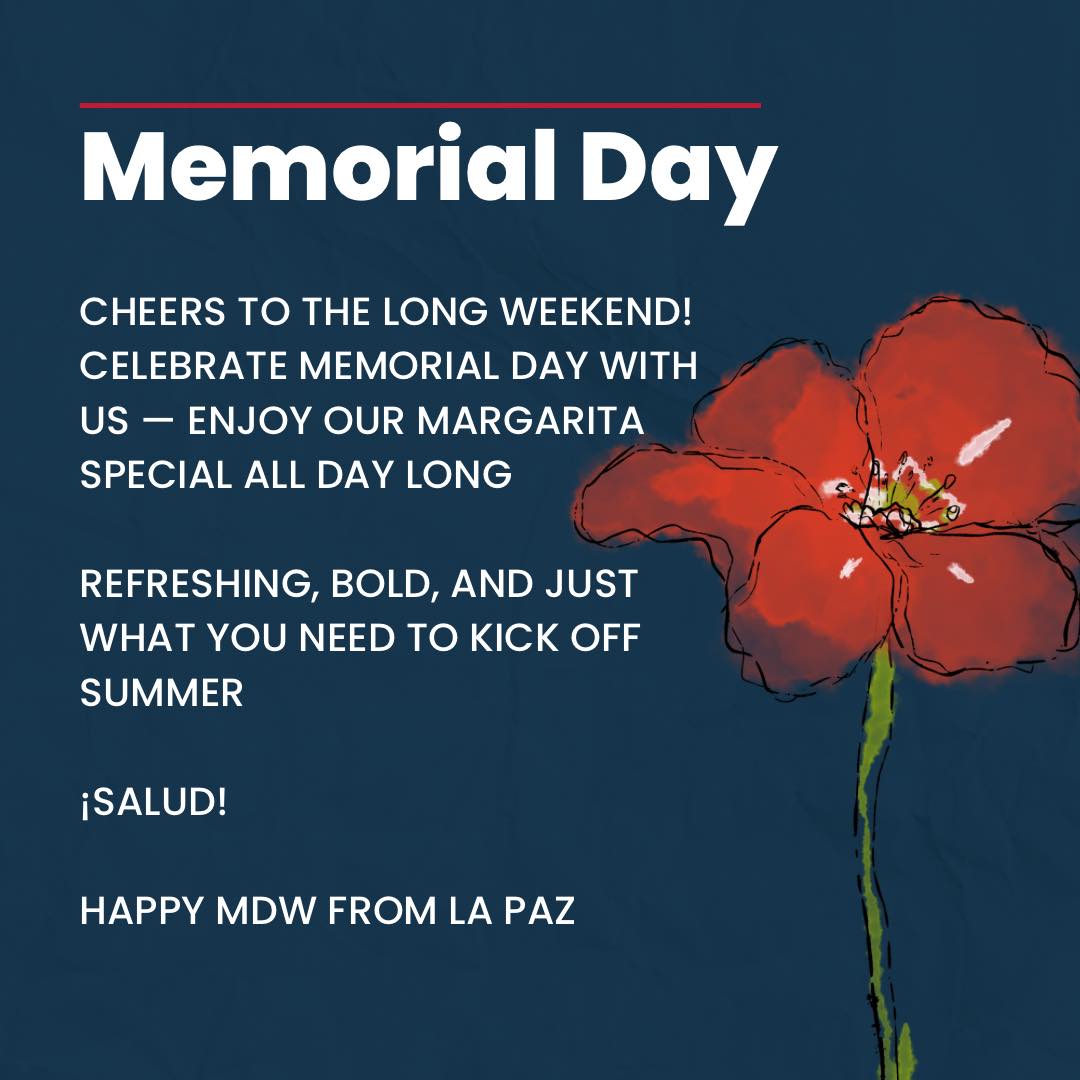 Memorial Day

CHEERS TO THE LONG WEEKEND! CELEBRATE MEMORIAL DAY WITH US — ENJOY OUR MARGARITA SPECIAL ALL DAY LONG

REFRESHING, BOLD, AND JUST WHAT YOU NEED TO KICK OFF SUMMER

¡SALUD!

HAPPY MDW FROM LA PAZ